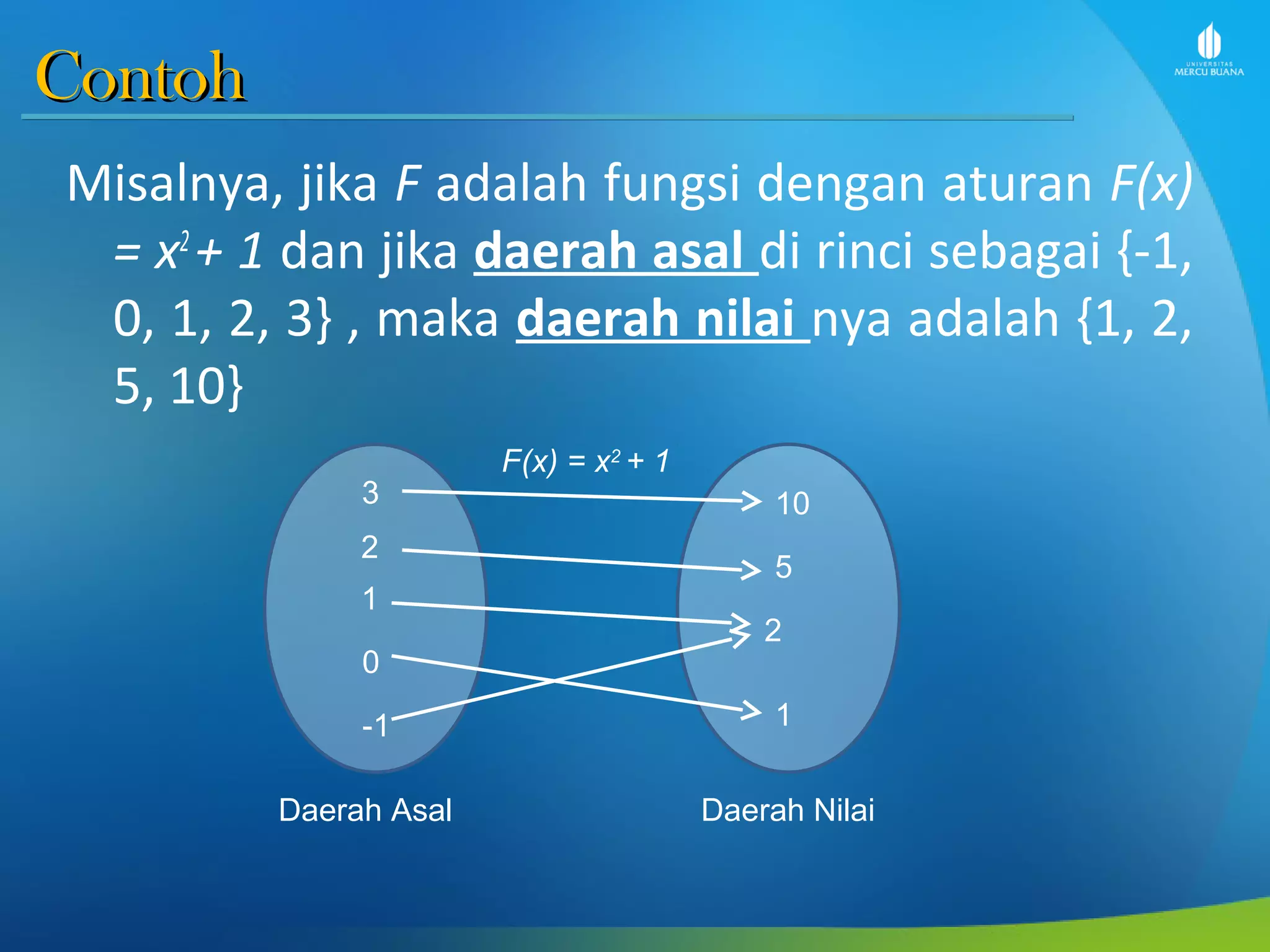 Contoh

UNIVERSITAS MERCU BUANA

Misalnya, jika $F$ adalah fungsi dengan aturan $F(x) = x^2 + 1$ dan jika daerah asal di rinci sebagai {-1, 0, 1, 2, 3} , maka daerah nilai nya adalah {1, 2, 5, 10}

$F(x) = x^2 + 1$

3
2
1
0
-1

10
5
2
1

Daerah Asal

Daerah Nilai